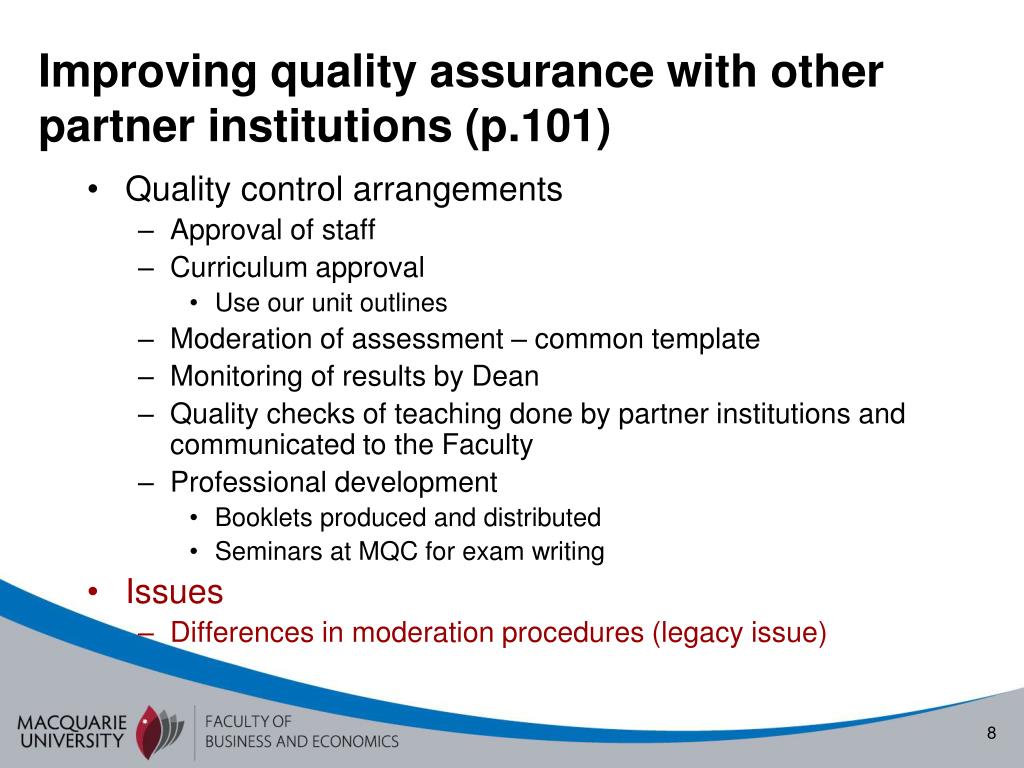 Improving quality assurance with other partner institutions (p.101)

• Quality control arrangements
 – Approval of staff
 – Curriculum approval
  • Use our unit outlines
 – Moderation of assessment – common template
 – Monitoring of results by Dean
 – Quality checks of teaching done by partner institutions and communicated to the Faculty
 – Professional development
  • Booklets produced and distributed
  • Seminars at MQC for exam writing
• Issues
 – Differences in moderation procedures (legacy issue)

MACQUARIE UNIVERSITY

FACULTY OF BUSINESS AND ECONOMICS

8